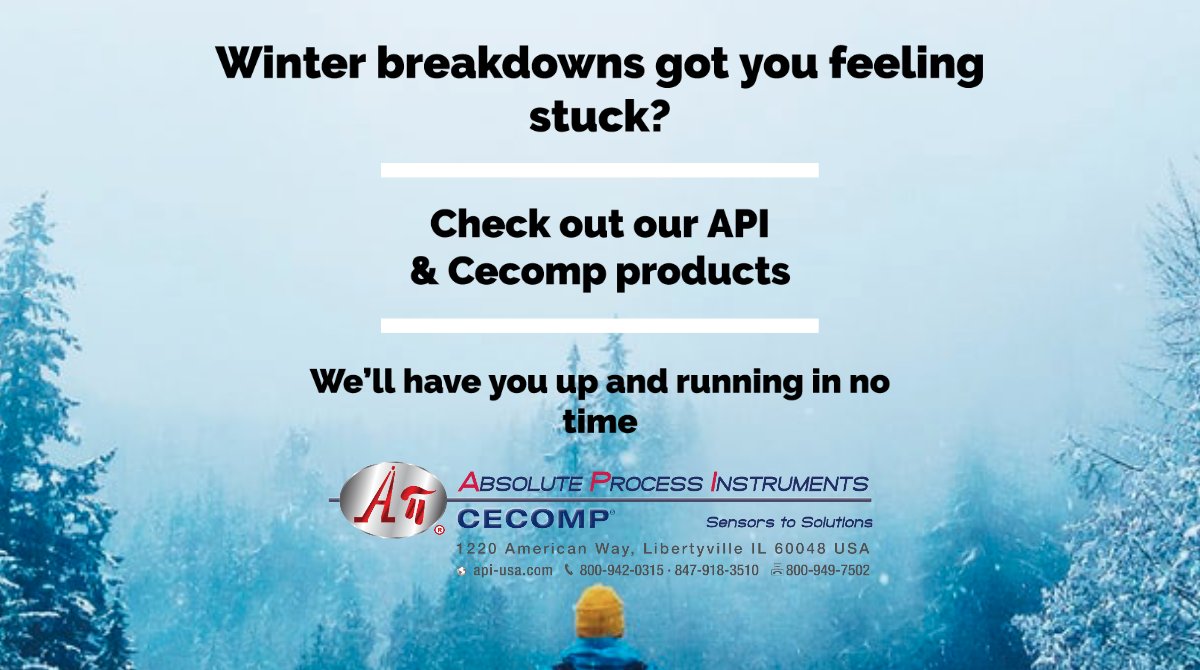 Winter breakdowns got you feeling stuck?

Check out our API & Cecomp products

We'll have you up and running in no time

Aπ®

ABSOLUTE PROCESS INSTRUMENTS

CECOMP®

Sensors to Solutions

1220 American Way, Libertyville IL 60048 USA

api-usa.com 800-942-0315 · 847-918-3510 800-949-7502